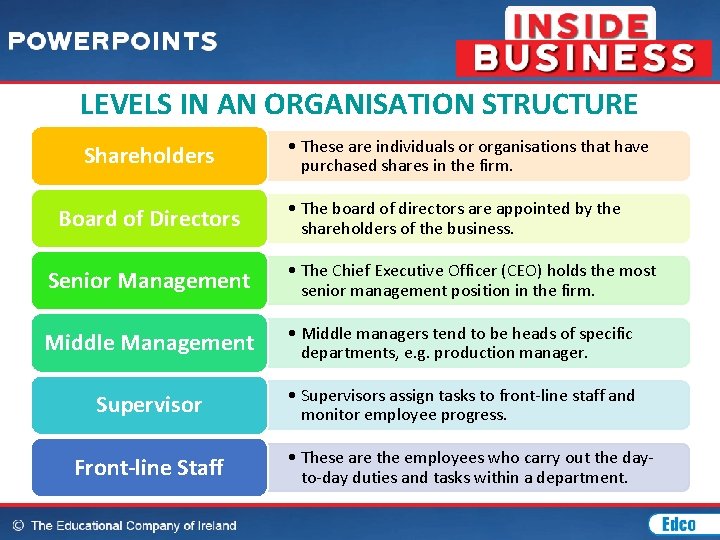 POWERPOINTS

INSIDE BUSINESS

LEVELS IN AN ORGANISATION STRUCTURE

Shareholders
• These are individuals or organisations that have purchased shares in the firm.

Board of Directors
• The board of directors are appointed by the shareholders of the business.

Senior Management
• The Chief Executive Officer (CEO) holds the most senior management position in the firm.

Middle Management
• Middle managers tend to be heads of specific departments, e.g. production manager.

Supervisor
• Supervisors assign tasks to front-line staff and monitor employee progress.

Front-line Staff
• These are the employees who carry out the day-to-day duties and tasks within a department.

© The Educational Company of Ireland

Edco